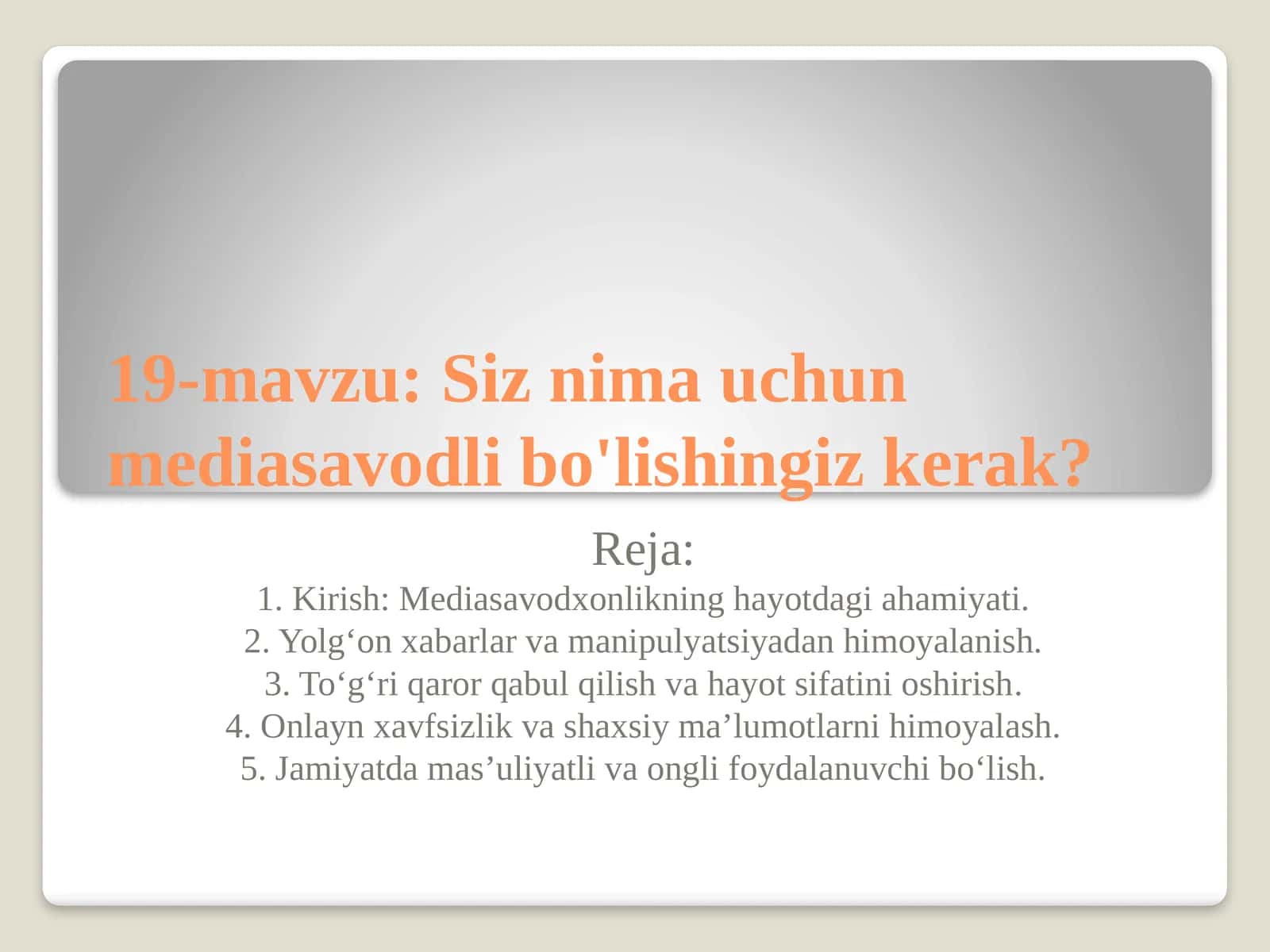 19-mavzu: Siz nima uchun mediasavodli bo'lishingiz kerak?

Reja:
1. Kirish: Mediasavodxonlikning hayotdagi ahamiyati.
2. Yolg'on xabarlar va manipulyatsiyadan himoyalanish.
3. To'g'ri qaror qabul qilish va hayot sifatini oshirish.
4. Onlayn xavfsizlik va shaxsiy ma'lumotlarni himoyalash.
5. Jamiyatda mas'uliyatli va ongli foydalanuvchi bo'lish.